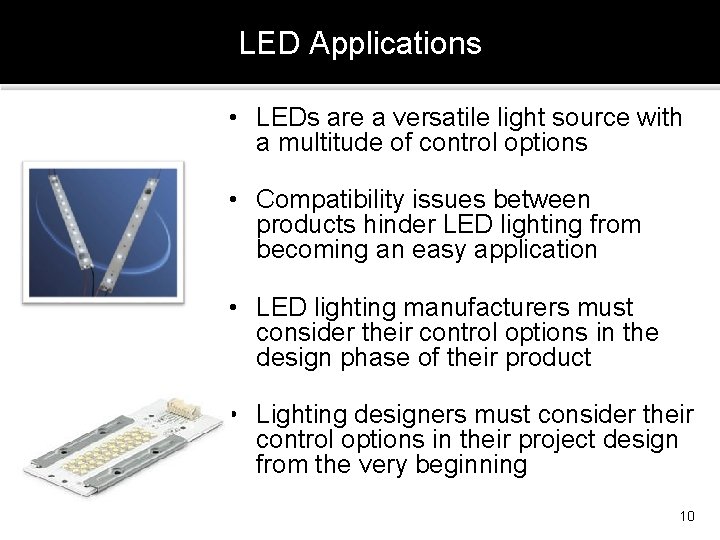 LED Applications

• LEDs are a versatile light source with a multitude of control options

• Compatibility issues between products hinder LED lighting from becoming an easy application

• LED lighting manufacturers must consider their control options in the design phase of their product

• Lighting designers must consider their control options in their project design from the very beginning

10